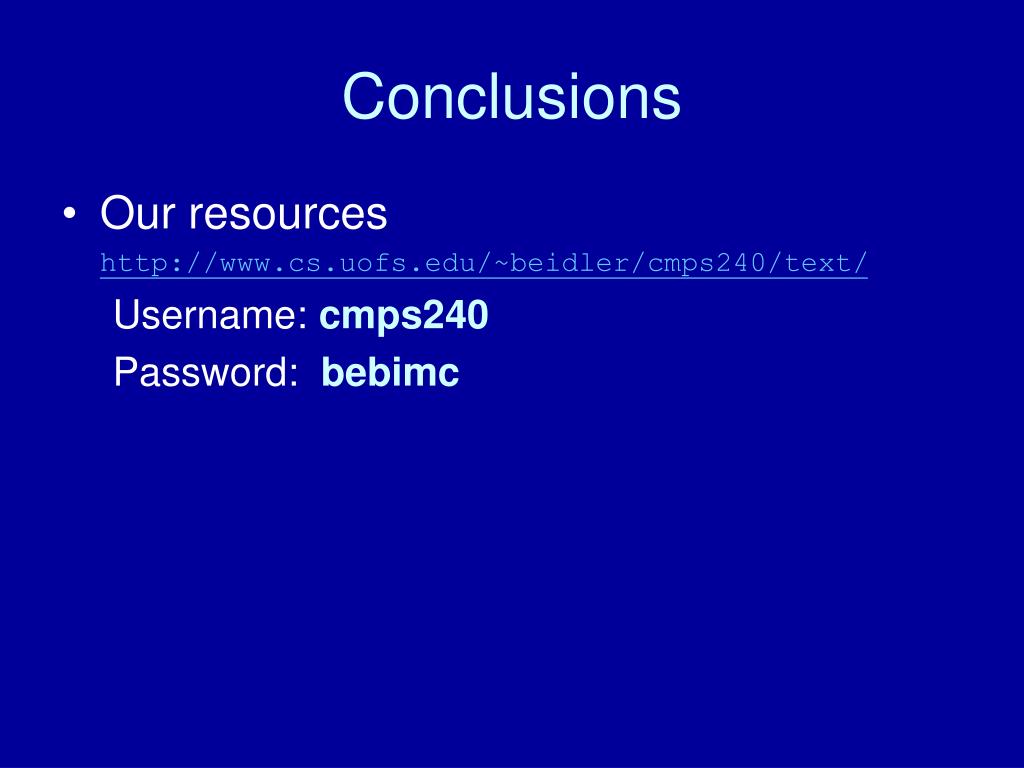 Conclusions

• Our resources
http://www.cs.uofs.edu/~beidler/cmps240/text/
Username: cmps240
Password: bebimc